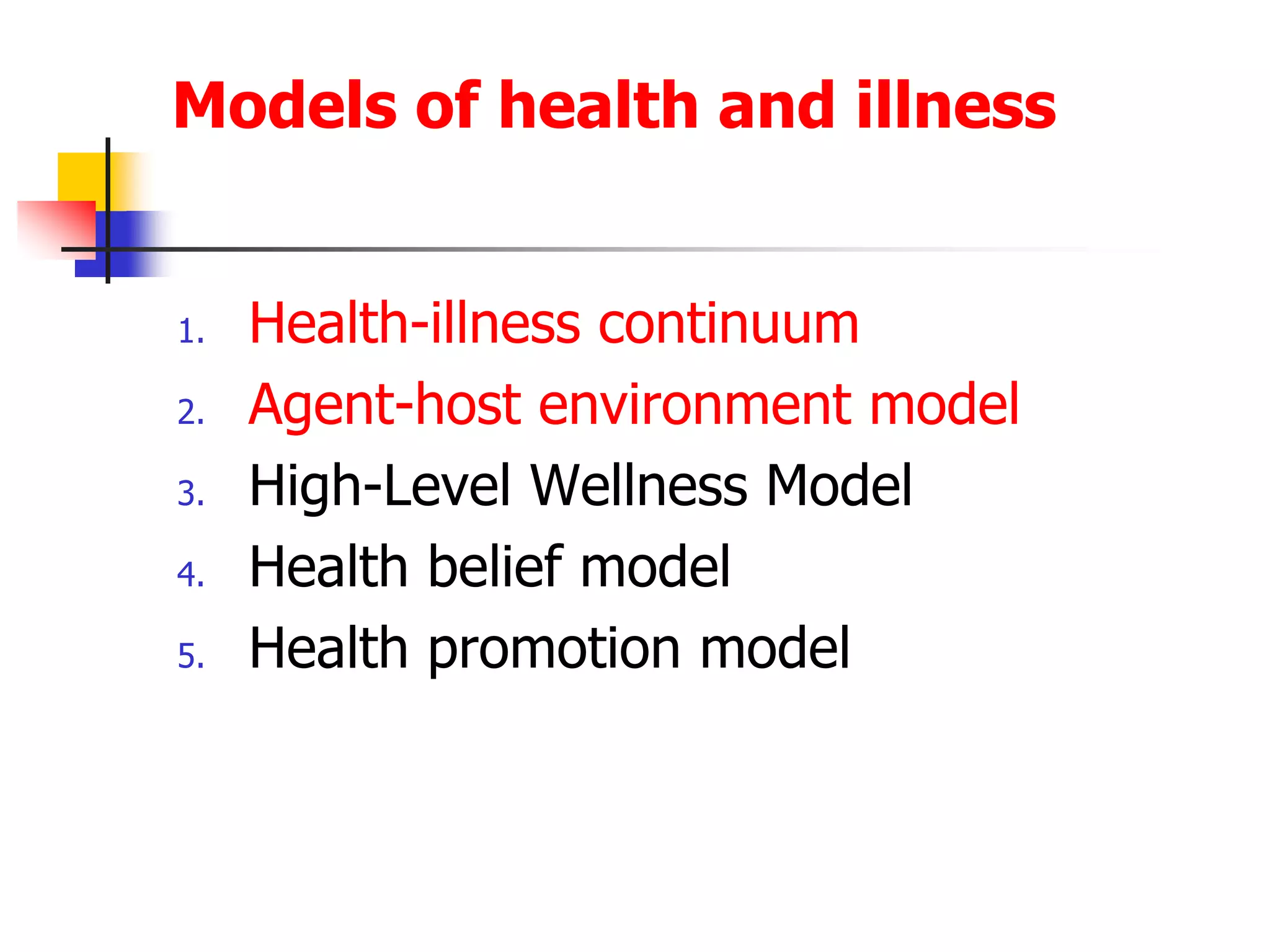 Models of health and illness

1. Health-illness continuum
2. Agent-host environment model
3. High-Level Wellness Model
4. Health belief model
5. Health promotion model